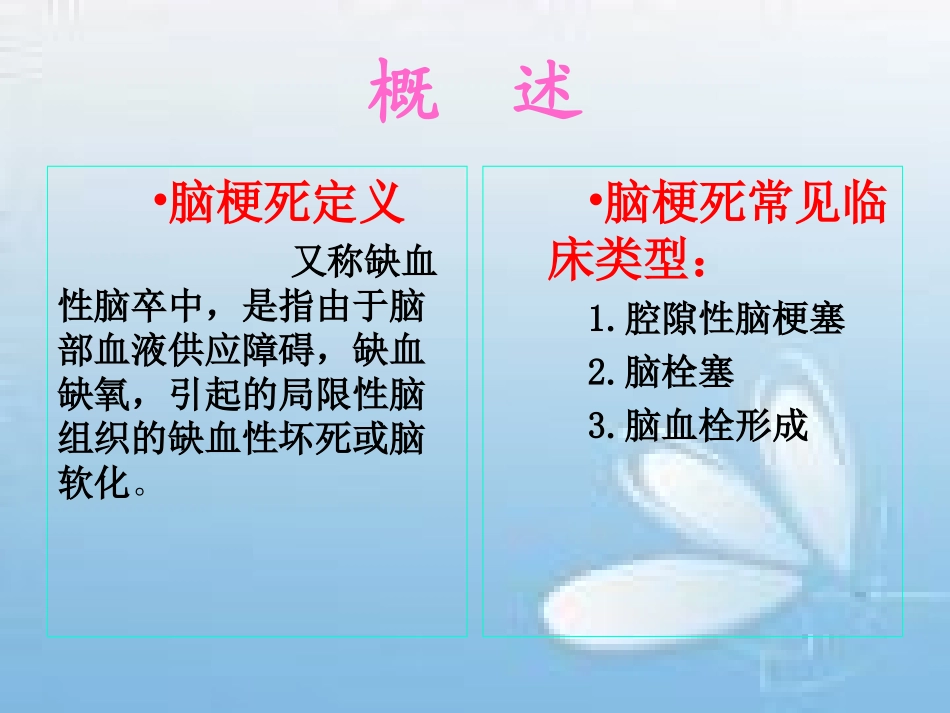 概 述

•脑梗死定义

又称缺血性脑卒中，是指由于脑部血液供应障碍，缺血缺氧，引起的局限性脑组织的缺血性坏死或脑软化。

•脑梗死常见临床类型：

1.腔隙性脑梗塞

2.脑栓塞

3.脑血栓形成